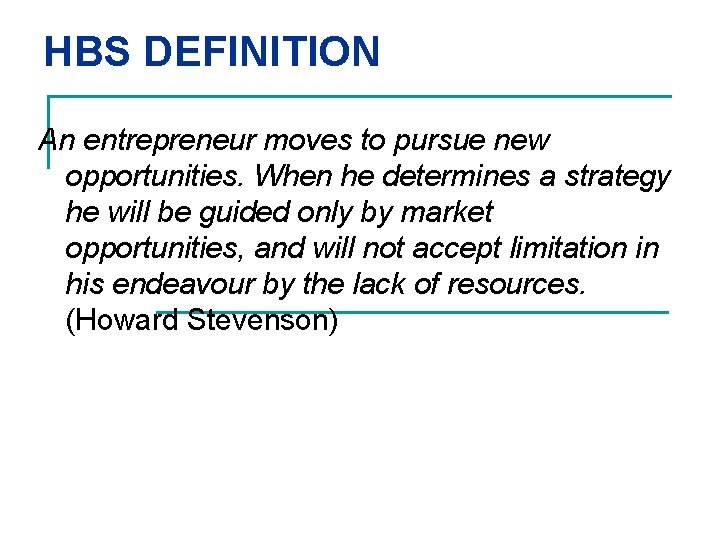 HBS DEFINITION

An entrepreneur moves to pursue new opportunities. When he determines a strategy he will be guided only by market opportunities, and will not accept limitation in his endeavour by the lack of resources. (Howard Stevenson)